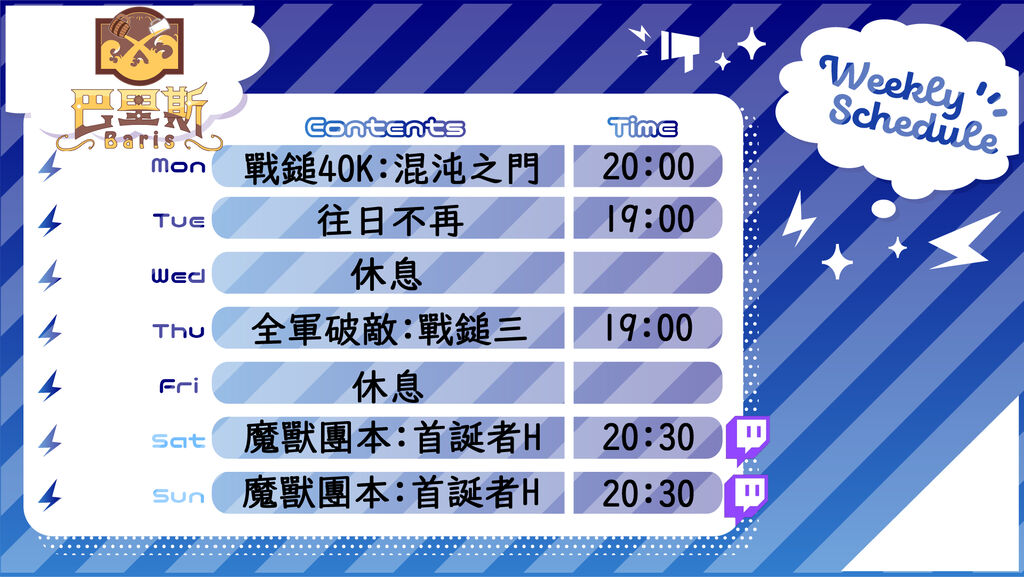 巴里斯
Baris

Weekly Schedule

| | Contents | Time |
|---|---|---|
| Mon | 戰鎚40K:混沌之門 | 20:00 |
| Tue | 往日不再 | 19:00 |
| Wed | 休息 | |
| Thu | 全軍破敵:戰鎚三 | 19:00 |
| Fri | 休息 | |
| Sat | 魔獸團本:首誕者H | 20:30 |
| Sun | 魔獸團本:首誕者H | 20:30 |